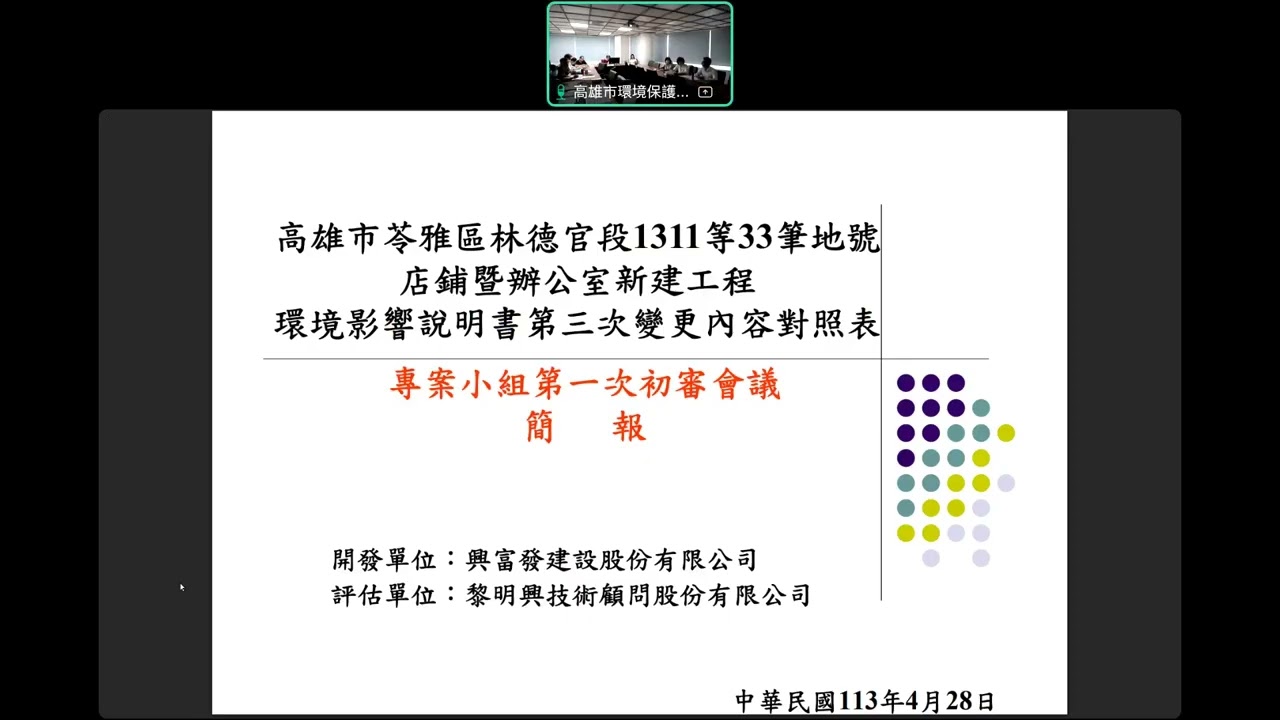 高雄市環境保護...

高雄市苓雅區林德官段1311等33筆地號
店鋪暨辦公室新建工程
環境影響說明書第三次變更內容對照表

專案小組第一次初審會議
簡　　報

開發單位：興富發建設股份有限公司
評估單位：黎明興技術顧問股份有限公司

中華民國113年4月28日